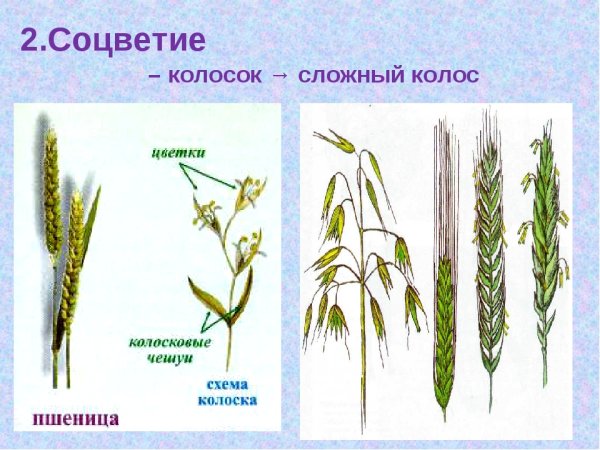 2.Соцветие

– колосок → сложный колос

цветки

колосковые чешуи

схема колоска

пшеница